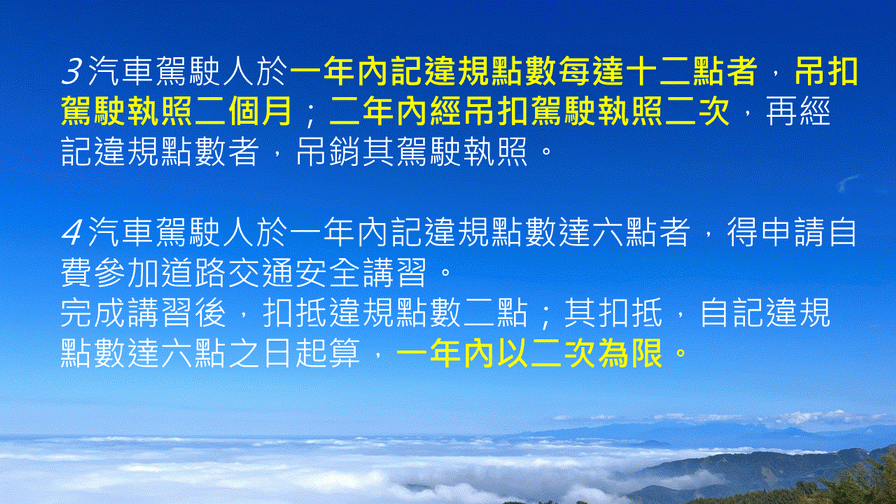 3汽車駕駛人於一年內記違規點數每達十二點者，吊扣駕駛執照二個月；二年內經吊扣駕駛執照二次，再經記違規點數者，吊銷其駕駛執照。

4汽車駕駛人於一年內記違規點數達六點者，得申請自費參加道路交通安全講習。
完成講習後，扣抵違規點數二點；其扣抵，自記違規點數達六點之日起算，一年內以二次為限。